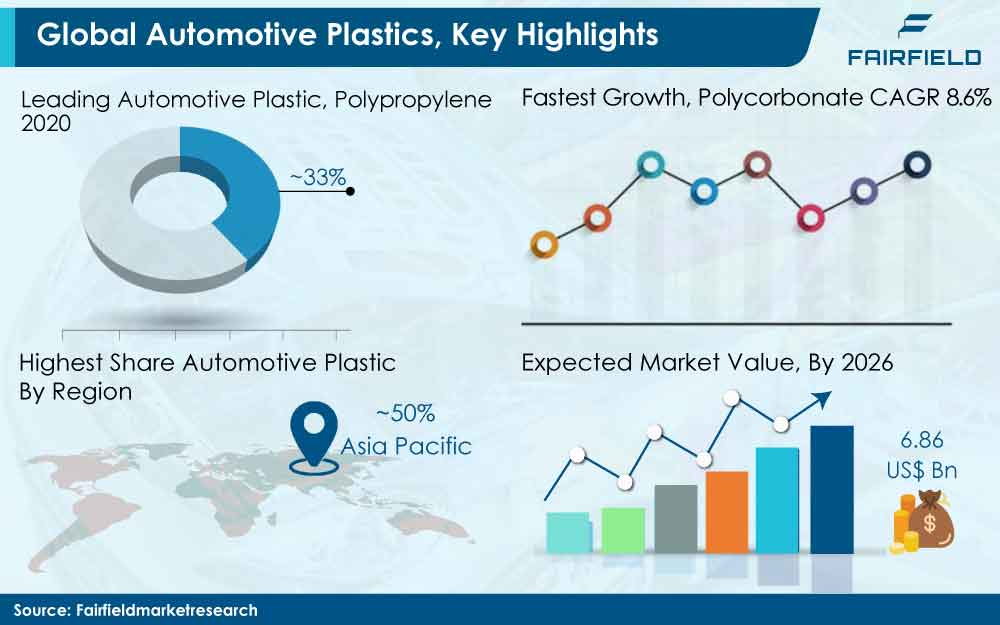 Global Automotive Plastics, Key Highlights

FAIRFIELD

Leading Automotive Plastic, Polypropylene 2020

~33%

Fastest Growth, Polycorbonate CAGR 8.6%

Highest Share Automotive Plastic By Region

~50%
Asia Pacific

Expected Market Value, By 2026

6.86
US$ Bn

$

Source: Fairfieldmarketresearch